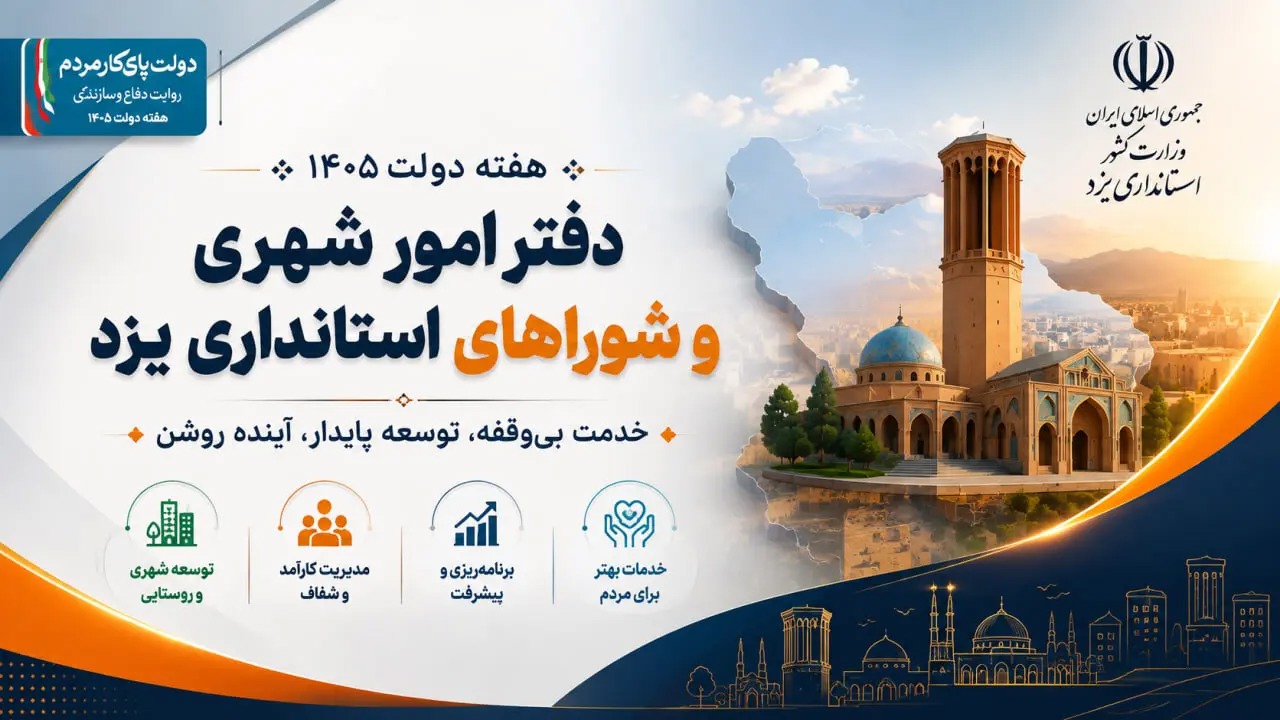 دولت پای کار مردم
روایت دفاع و سازندگی
هفته دولت ۱۴۰۵

جمهوری اسلامی ایران
وزارت کشور
استانداری یزد

هفته دولت ۱۴۰۵

دفتر امور شهری
و شوراهای استانداری یزد

خدمت بی‌وقفه، توسعه پایدار، آینده روشن

خدمات بهتر برای مردم

برنامه‌ریزی و پیشرفت

مدیریت کارآمد و شفاف

توسعه شهری و روستایی